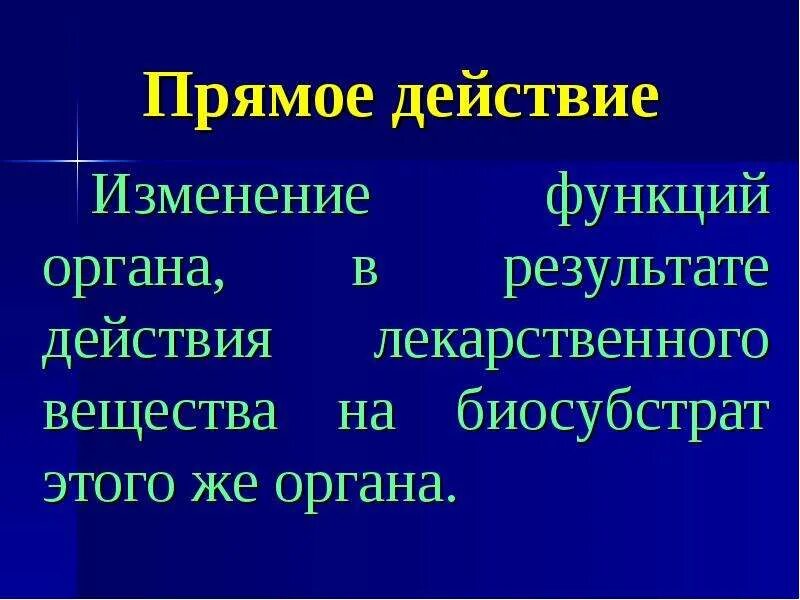 Прямое действие

Изменение функций органа, в результате действия лекарственного вещества на биосубстрат этого же органа.